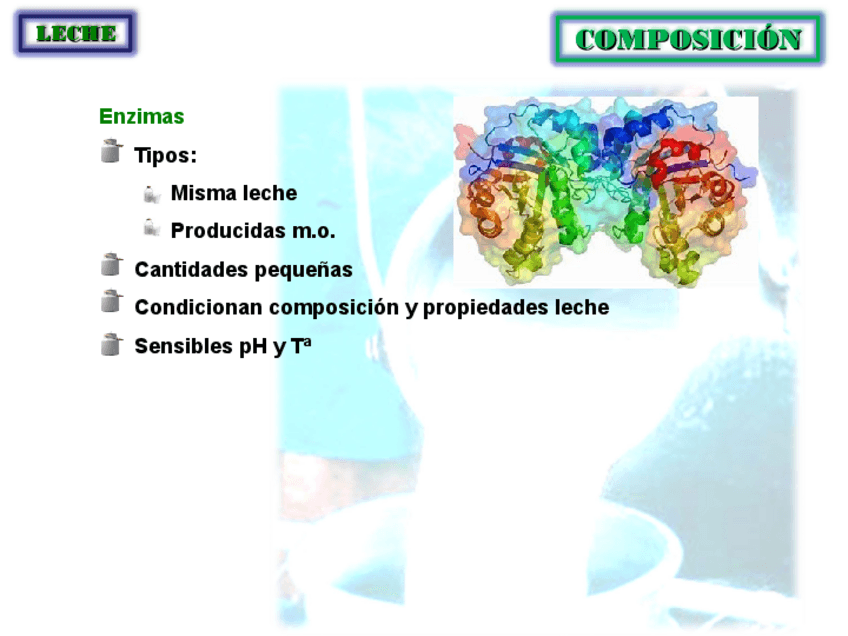 LECHE

COMPOSICIÓN

Enzimas

Tipos:

Misma leche

Producidas m.o.

Cantidades pequeñas

Condicionan composición y propiedades leche

Sensibles pH y Tª